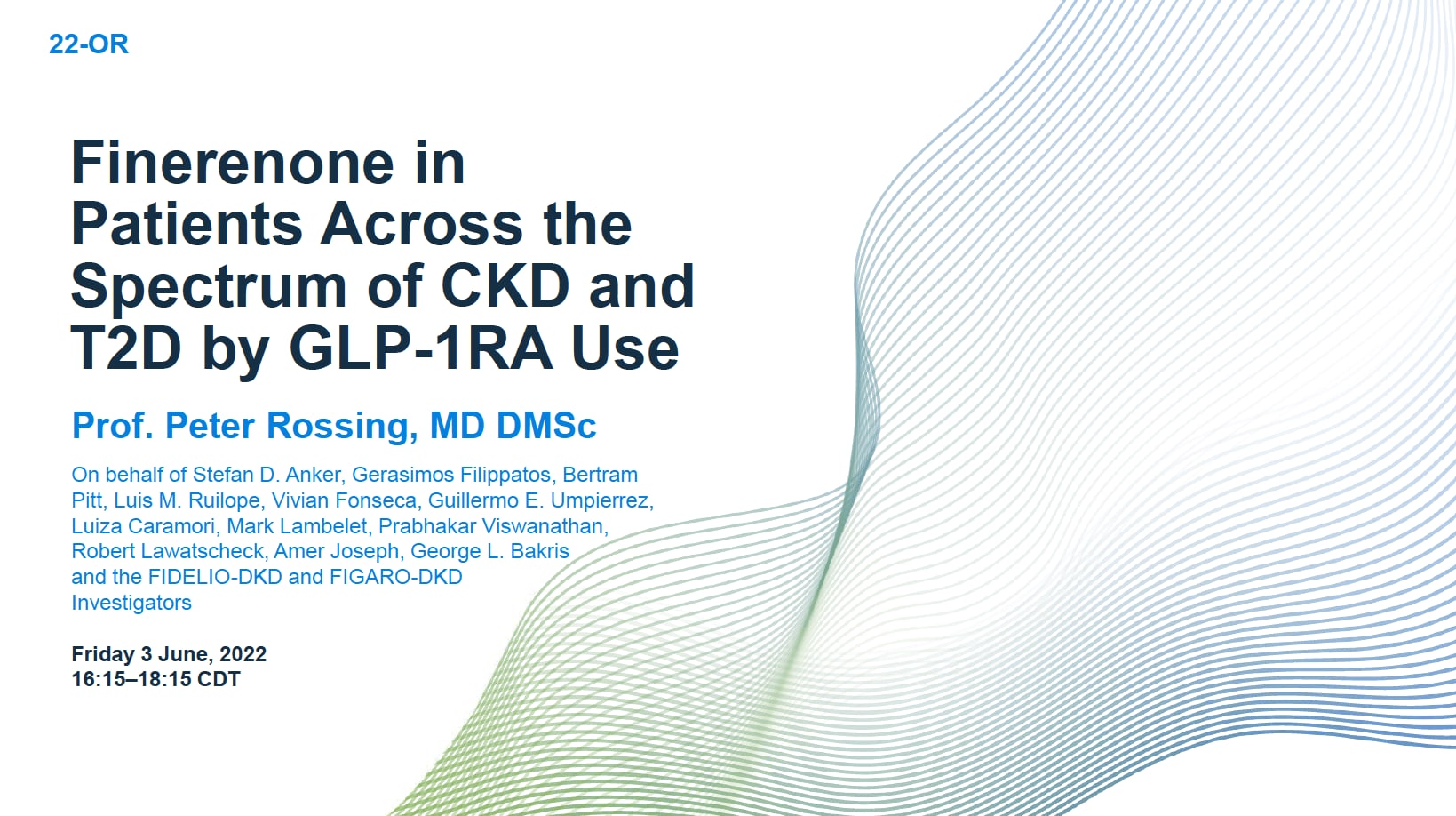 22-OR

Finerenone in Patients Across the Spectrum of CKD and T2D by GLP-1RA Use

Prof. Peter Rossing, MD DMSc

On behalf of Stefan D. Anker, Gerasimos Filippatos, Bertram Pitt, Luis M. Ruilope, Vivian Fonseca, Guillermo E. Umpierrez, Luiza Caramori, Mark Lambelet, Prabhakar Viswanathan, Robert Lawatscheck, Amer Joseph, George L. Bakris and the FIDELIO-DKD and FIGARO-DKD Investigators

Friday 3 June, 2022
16:15–18:15 CDT